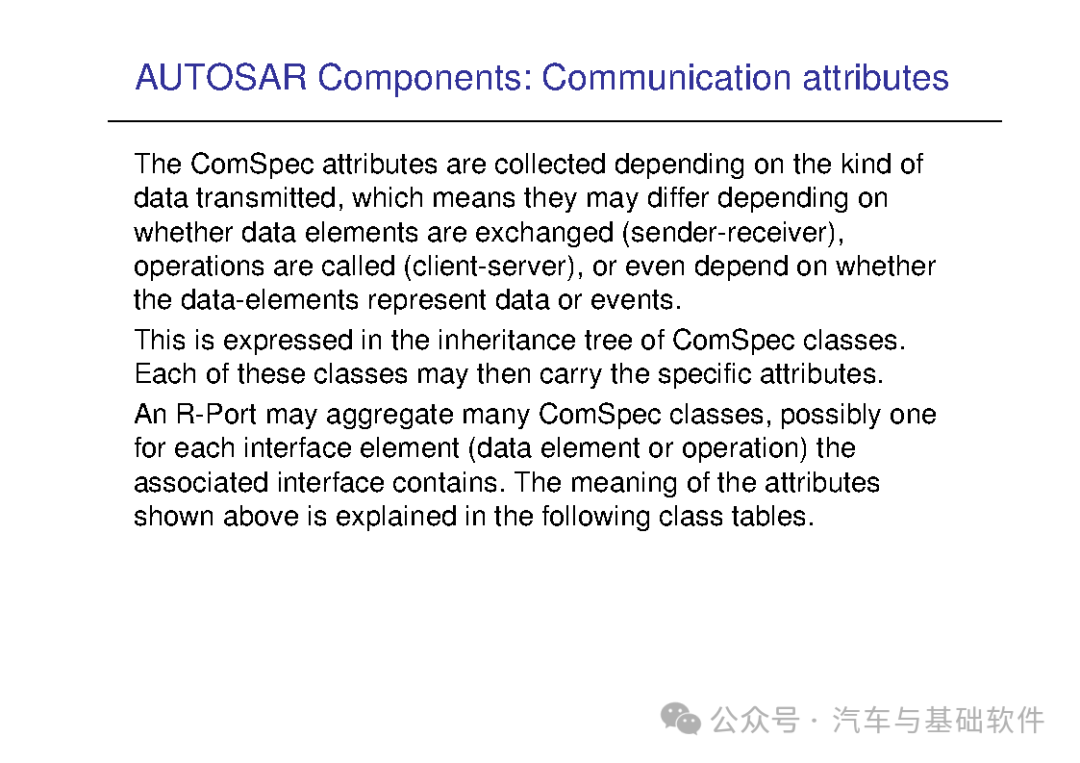 AUTOSAR Components: Communication attributes

The ComSpec attributes are collected depending on the kind of data transmitted, which means they may differ depending on whether data elements are exchanged (sender-receiver), operations are called (client-server), or even depend on whether the data-elements represent data or events.

This is expressed in the inheritance tree of ComSpec classes. Each of these classes may then carry the specific attributes.

An R-Port may aggregate many ComSpec classes, possibly one for each interface element (data element or operation) the associated interface contains. The meaning of the attributes shown above is explained in the following class tables.

公众号 · 汽车与基础软件